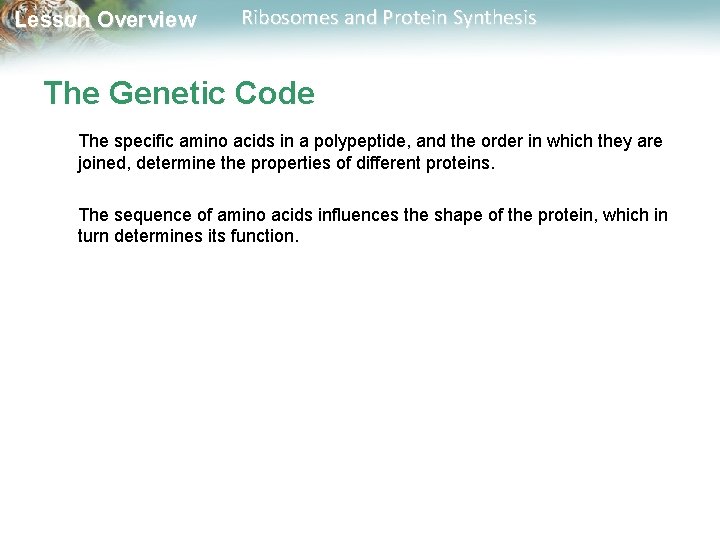 Lesson Overview Ribosomes and Protein Synthesis

The Genetic Code

The specific amino acids in a polypeptide, and the order in which they are joined, determine the properties of different proteins.

The sequence of amino acids influences the shape of the protein, which in turn determines its function.